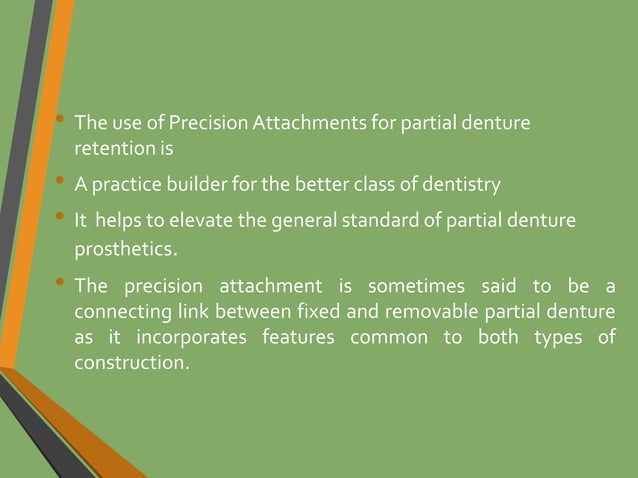 • The use of Precision Attachments for partial denture retention is

• A practice builder for the better class of dentistry

• It helps to elevate the general standard of partial denture prosthetics.

• The precision attachment is sometimes said to be a connecting link between fixed and removable partial denture as it incorporates features common to both types of construction.